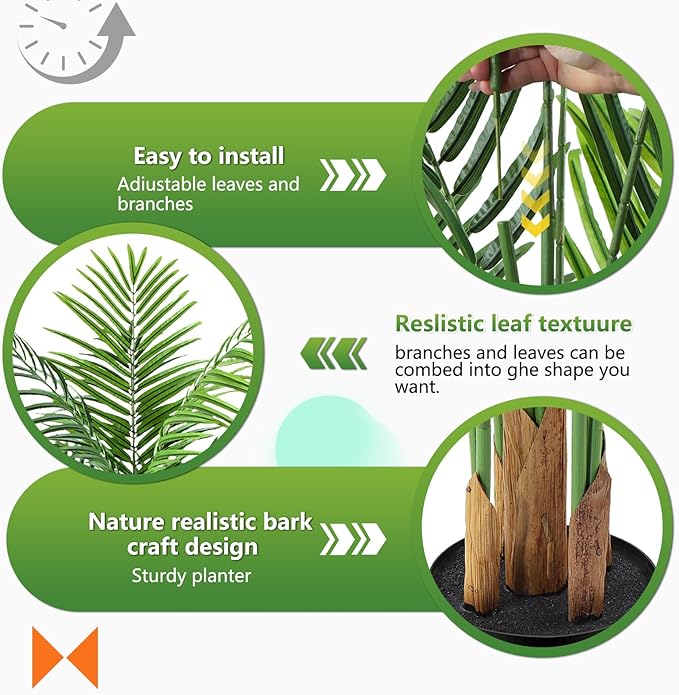 Easy to install
Adiustable leaves and branches

Reslistic leaf textuure
branches and leaves can be combed into ghe shape you want.

Nature realistic bark craft design
Sturdy planter